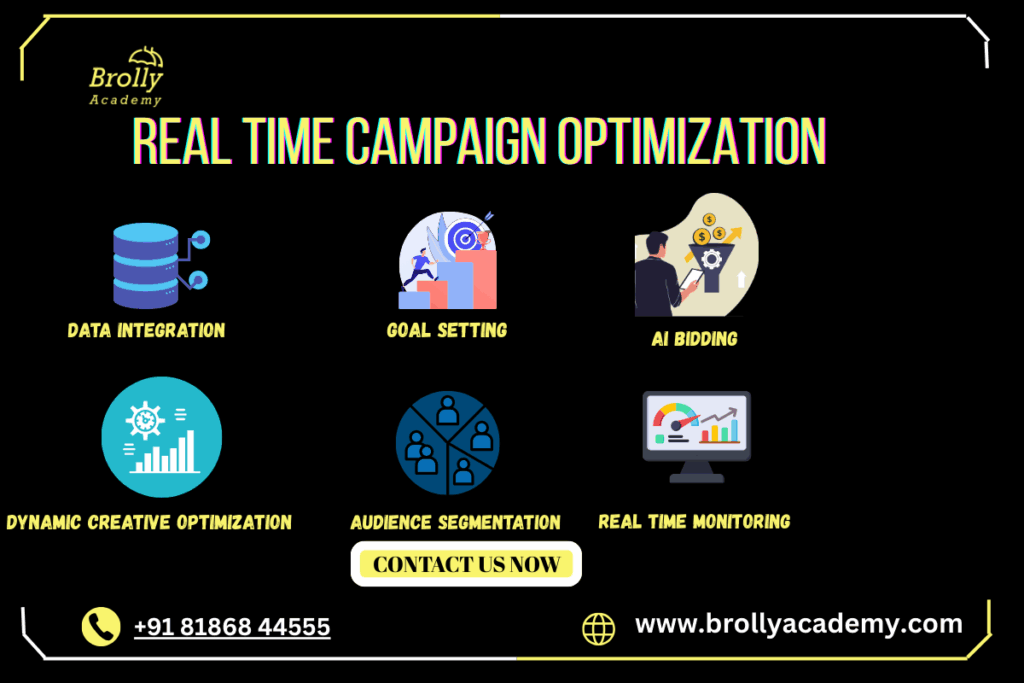 Brolly
Academy

REAL TIME CAMPAIGN OPTIMIZATION

DATA INTEGRATION

GOAL SETTING

AI BIDDING

DYNAMIC CREATIVE OPTIMIZATION

AUDIENCE SEGMENTATION

REAL TIME MONITORING

CONTACT US NOW

+91 81868 44555

www.brollyacademy.com